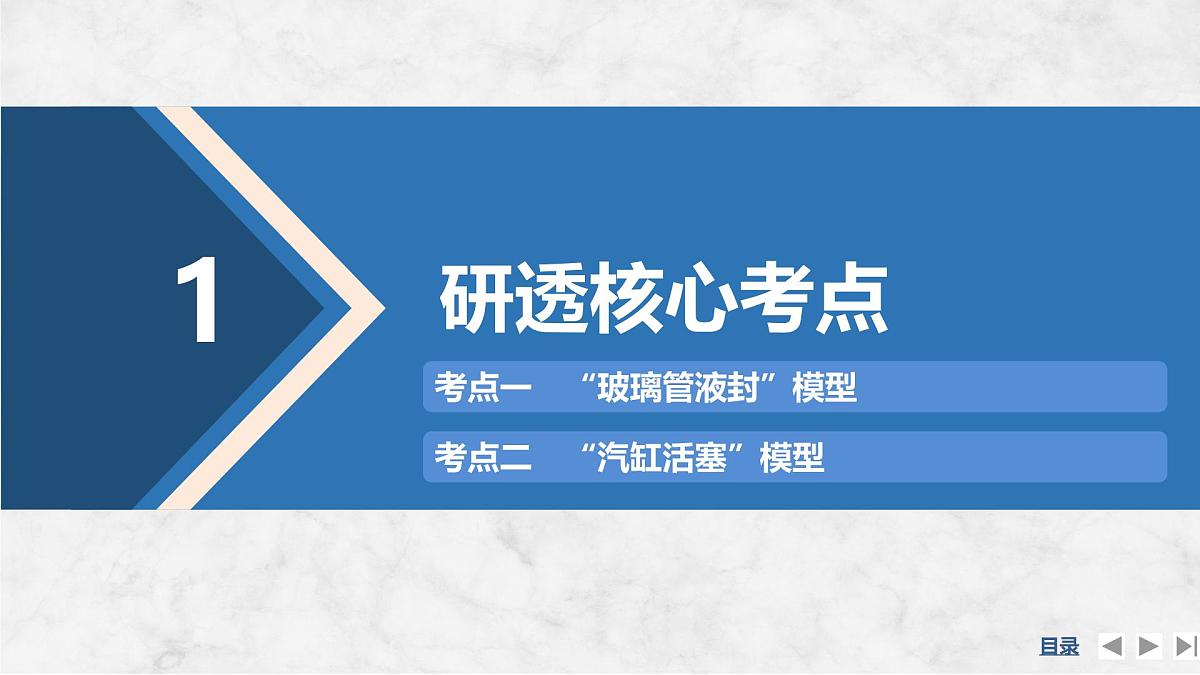 1

研透核心考点

考点一　“玻璃管液封”模型

考点二　“汽缸活塞”模型

目录